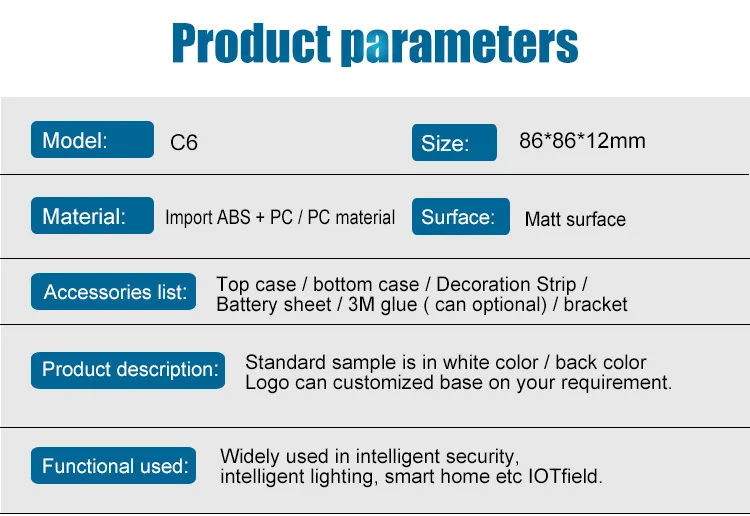 Product parameters

Model: C6

Size: 86*86*12mm

Material: Import ABS + PC / PC material

Surface: Matt surface

Accessories list: Top case / bottom case / Decoration Strip / Battery sheet / 3M glue ( can optional) / bracket

Product description: Standard sample is in white color / back color Logo can customized base on your requirement.

Functional used: Widely used in intelligent security, intelligent lighting, smart home etc IOTfield.